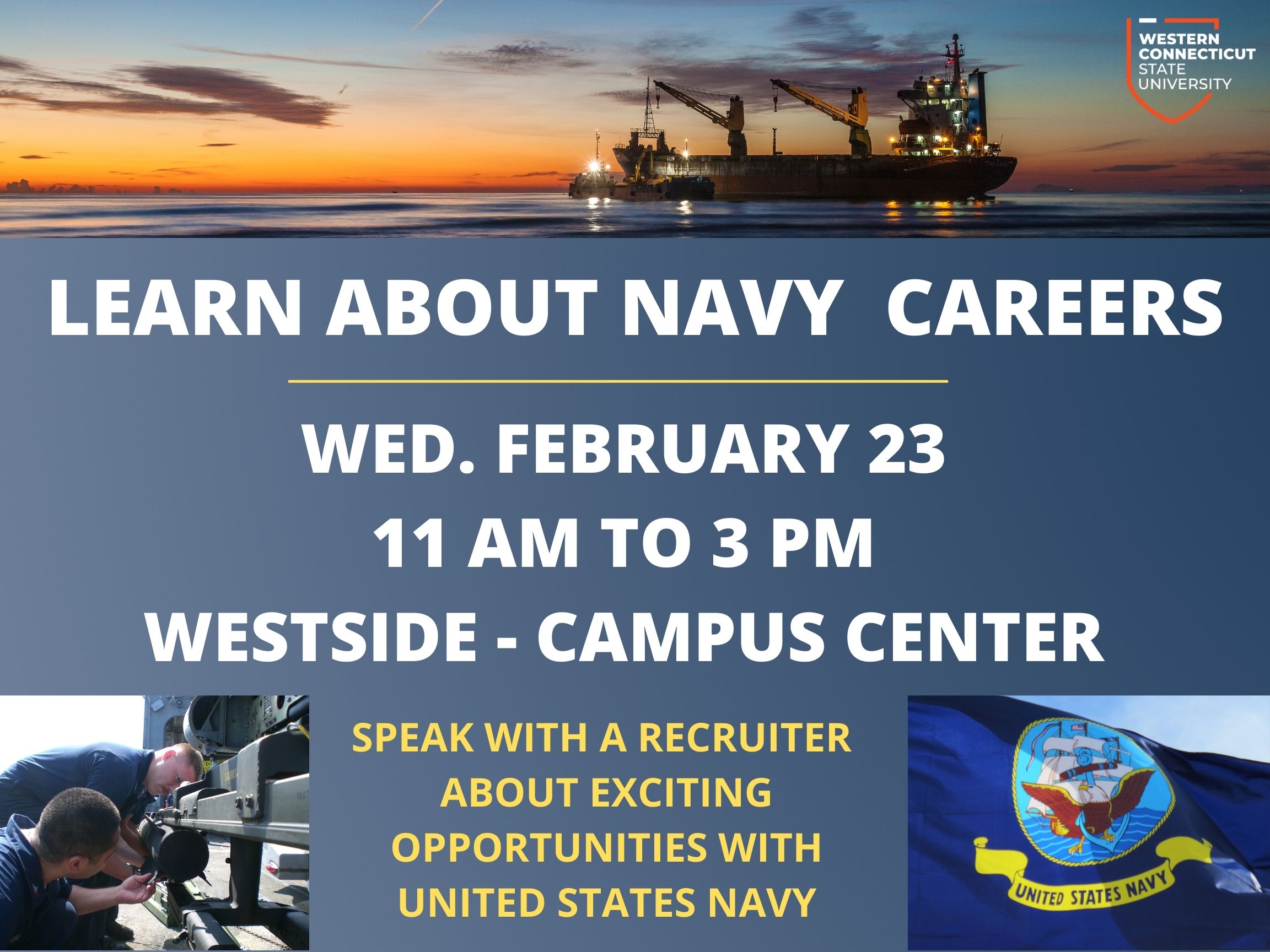 WESTERN CONNECTICUT STATE UNIVERSITY

LEARN ABOUT NAVY CAREERS

WED. FEBRUARY 23
11 AM TO 3 PM
WESTSIDE - CAMPUS CENTER

SPEAK WITH A RECRUITER ABOUT EXCITING OPPORTUNITIES WITH UNITED STATES NAVY

UNITED STATES NAVY